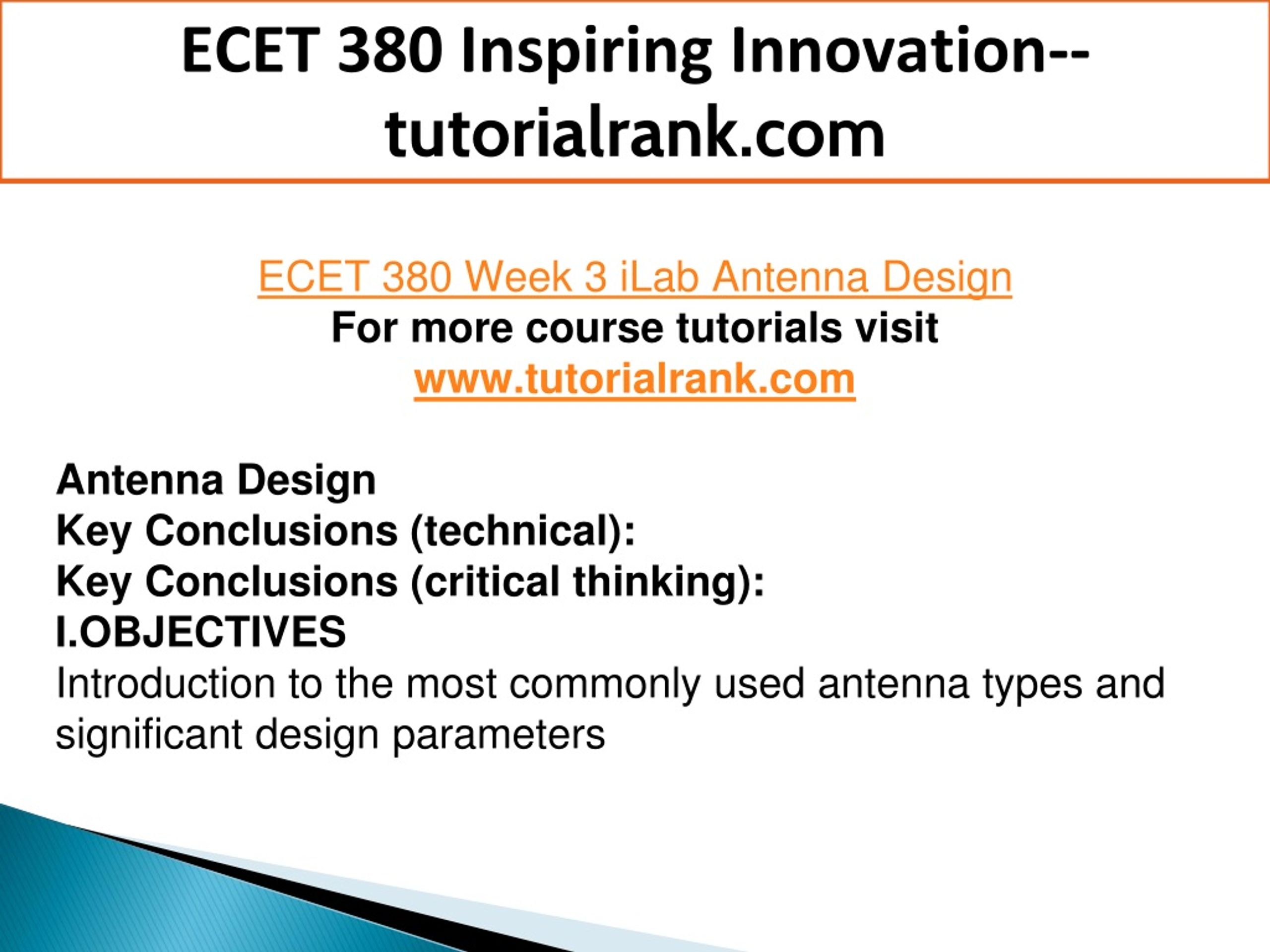 ECET 380 Inspiring Innovation--tutorialrank.com

ECET 380 Week 3 iLab Antenna Design
For more course tutorials visit
www.tutorialrank.com

Antenna Design
Key Conclusions (technical):
Key Conclusions (critical thinking):
I.OBJECTIVES
Introduction to the most commonly used antenna types and significant design parameters